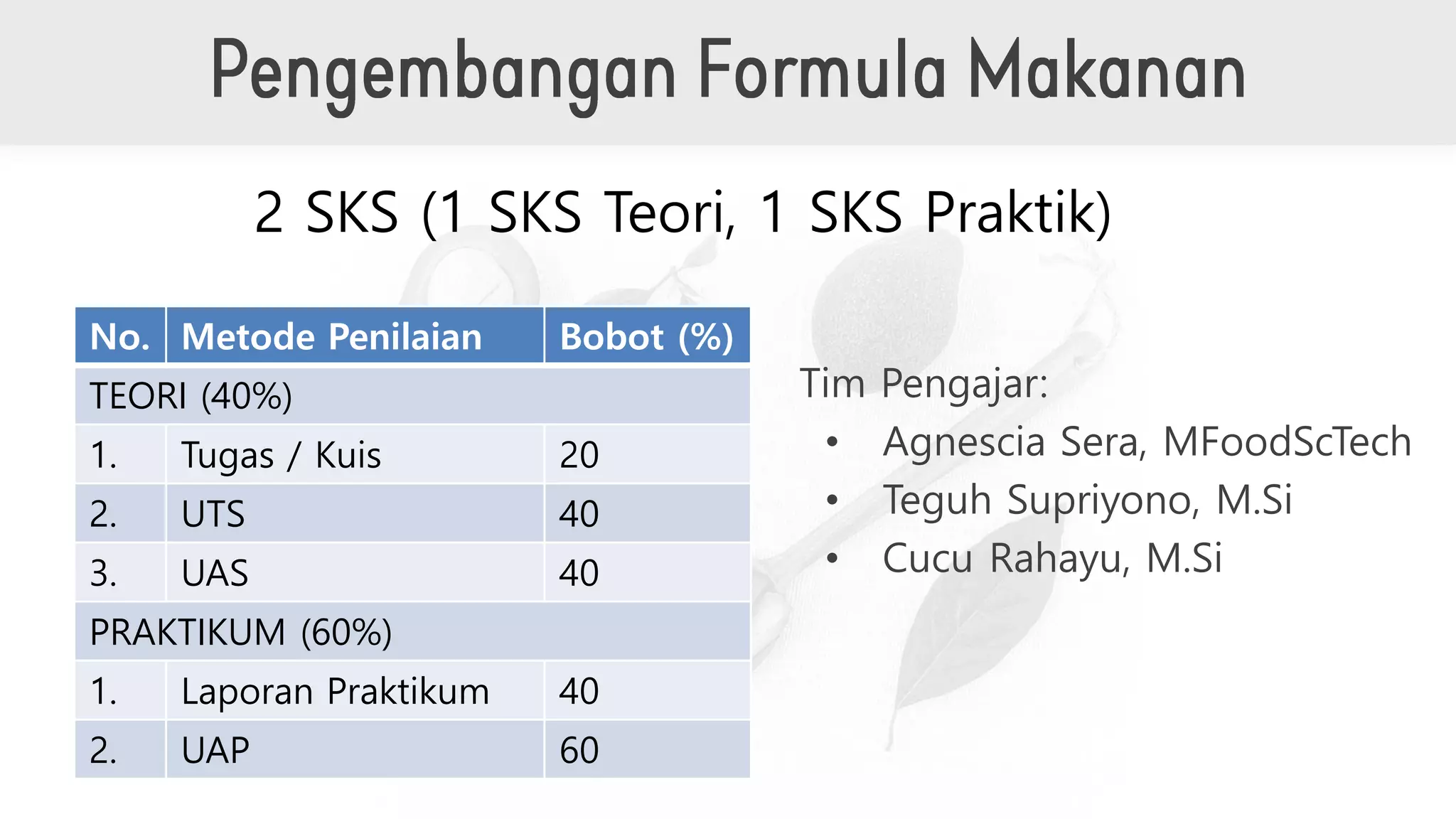 Pengembangan Formula Makanan

2 SKS (1 SKS Teori, 1 SKS Praktik)

| No. | Metode Penilaian | Bobot (%) |
|---|---|---|
| TEORI (40%) | | |
| 1. | Tugas / Kuis | 20 |
| 2. | UTS | 40 |
| 3. | UAS | 40 |
| PRAKTIKUM (60%) | | |
| 1. | Laporan Praktikum | 40 |
| 2. | UAP | 60 |

Tim Pengajar:
• Agnescia Sera, MFoodScTech
• Teguh Supriyono, M.Si
• Cucu Rahayu, M.Si